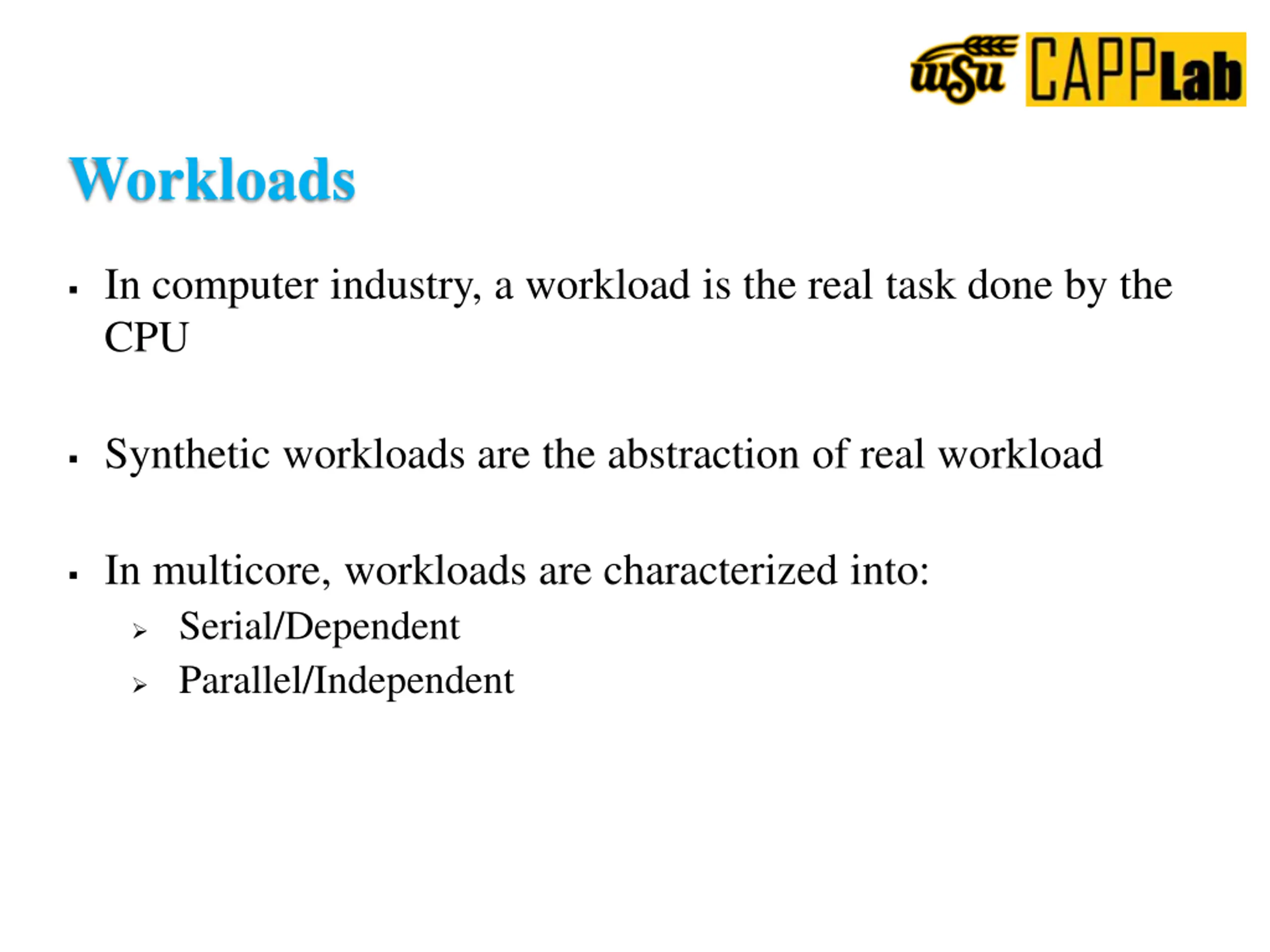 wsu CAPPLab

Workloads

▪ In computer industry, a workload is the real task done by the CPU

▪ Synthetic workloads are the abstraction of real workload

▪ In multicore, workloads are characterized into:
  ➢ Serial/Dependent
  ➢ Parallel/Independent